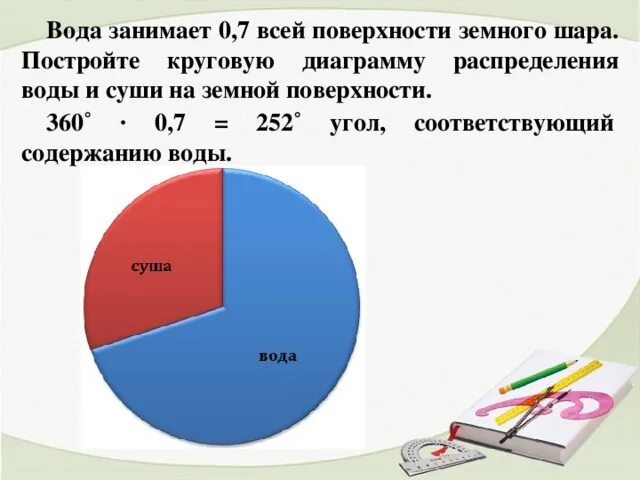 Вода занимает 0,7 всей поверхности земного шара. Постройте круговую диаграмму распределения воды и суши на земной поверхности.

$360^\circ \cdot 0,7 = 252^\circ$ угол, соответствующий содержанию воды.

суша

вода